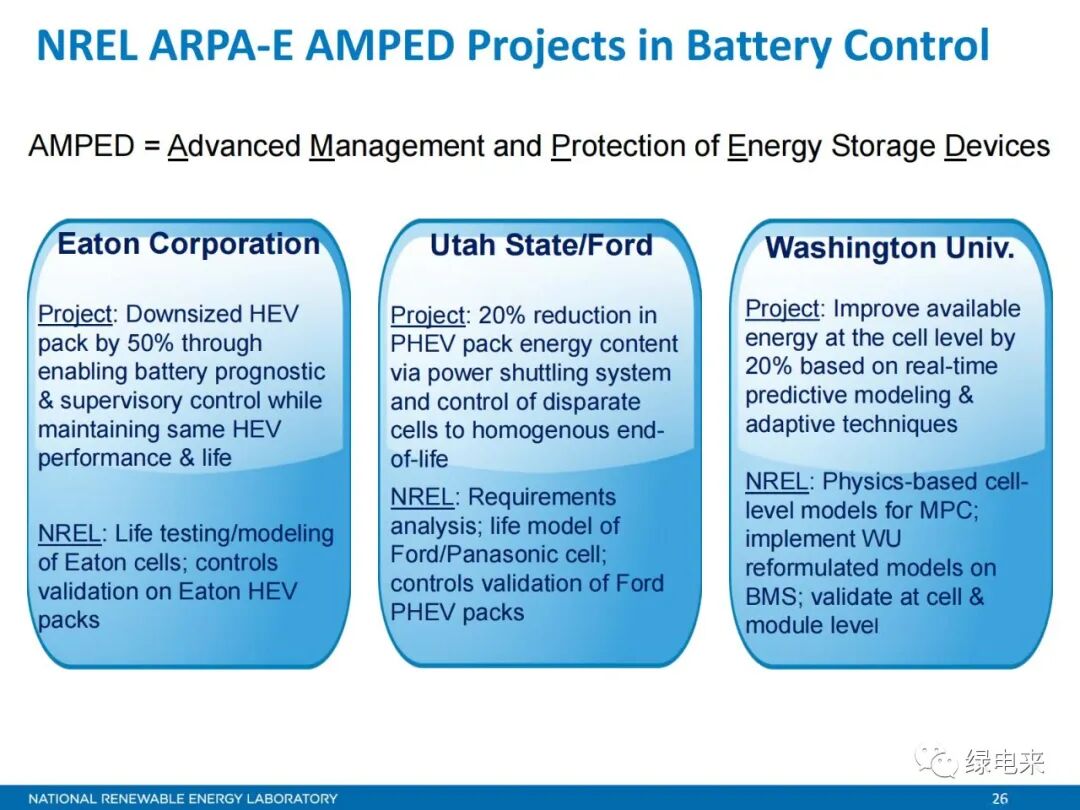 NREL ARPA-E AMPED Projects in Battery Control

AMPED = Advanced Management and Protection of Energy Storage Devices

Eaton Corporation

Project: Downsized HEV pack by 50% through enabling battery prognostic & supervisory control while maintaining same HEV performance & life

NREL: Life testing/modeling of Eaton cells; controls validation on Eaton HEV packs

Utah State/Ford

Project: 20% reduction in PHEV pack energy content via power shuttling system and control of disparate cells to homogenous end-of-life

NREL: Requirements analysis; life model of Ford/Panasonic cell; controls validation of Ford PHEV packs

Washington Univ.

Project: Improve available energy at the cell level by 20% based on real-time predictive modeling & adaptive techniques

NREL: Physics-based cell-level models for MPC; implement WU reformulated models on BMS; validate at cell & module level

绿电来

NATIONAL RENEWABLE ENERGY LABORATORY

26